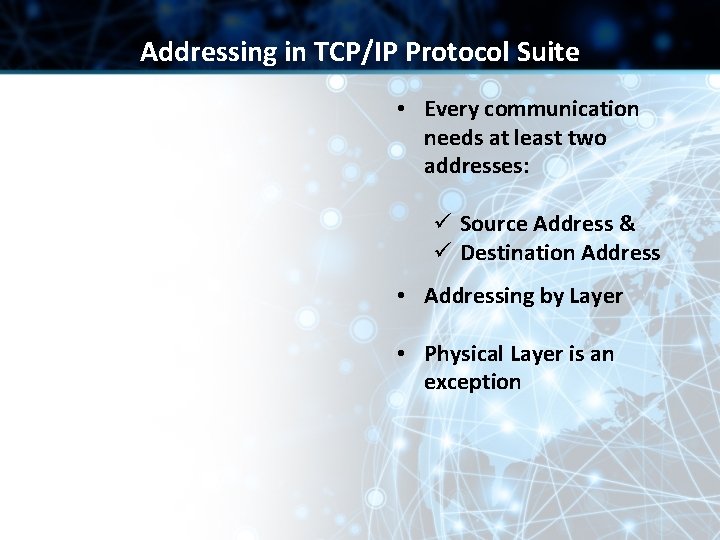 Addressing in TCP/IP Protocol Suite

• Every communication needs at least two addresses:

✓ Source Address &
✓ Destination Address

• Addressing by Layer

• Physical Layer is an exception